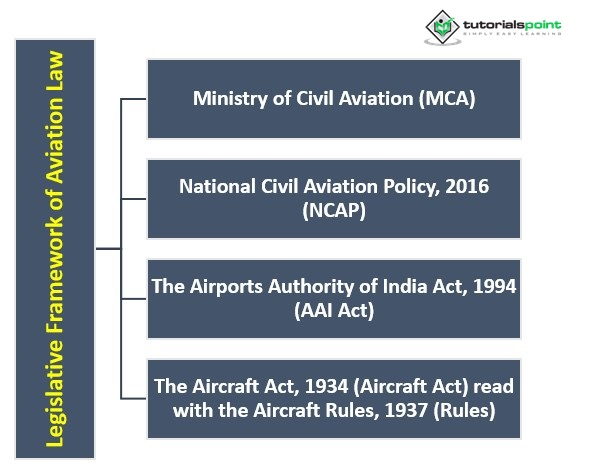 tutorialspoint
SIMPLY EASY LEARNING

Legislative Framework of Aviation Law

Ministry of Civil Aviation (MCA)

National Civil Aviation Policy, 2016 (NCAP)

The Airports Authority of India Act, 1994 (AAI Act)

The Aircraft Act, 1934 (Aircraft Act) read with the Aircraft Rules, 1937 (Rules)